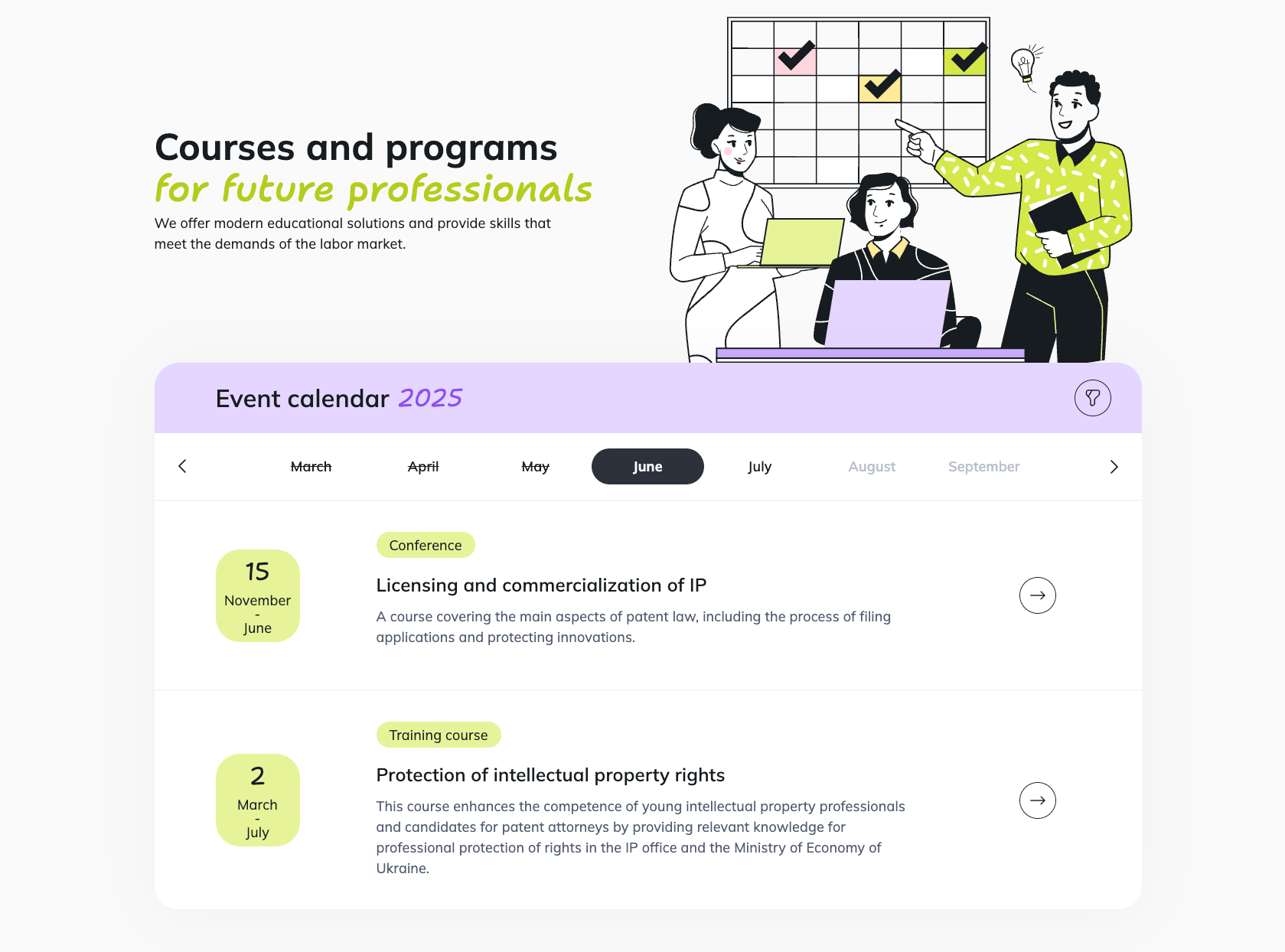 Courses and programs
for future professionals
We offer modern educational solutions and provide skills that meet the demands of the labor market.

Event calendar 2025

March April May June July August September

15
November
-
June

Conference
Licensing and commercialization of IP
A course covering the main aspects of patent law, including the process of filing applications and protecting innovations.

2
March
-
July

Training course
Protection of intellectual property rights
This course enhances the competence of young intellectual property professionals and candidates for patent attorneys by providing relevant knowledge for professional protection of rights in the IP office and the Ministry of Economy of Ukraine.